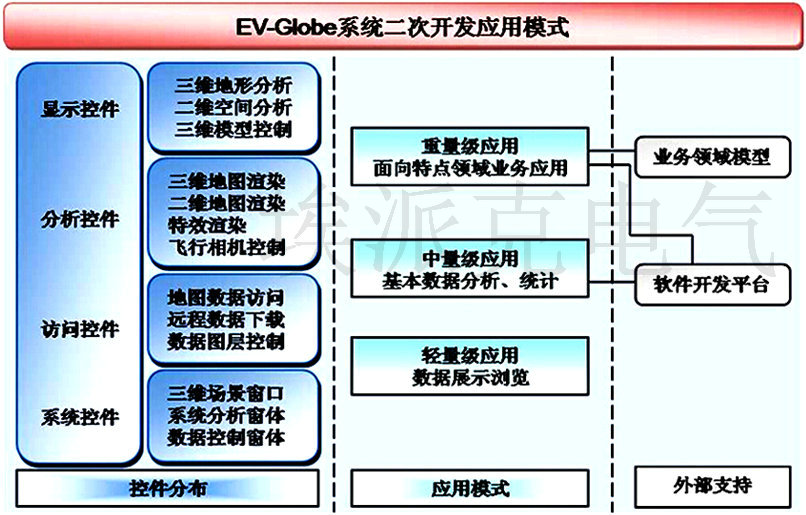 EV-Globe系统二次开发应用模式

显示控件
分析控件
访问控件
系统控件

三维地形分析
二维空间分析
三维模型控制

三维地图渲染
二维地图渲染
特效渲染
飞行相机控制

地图数据访问
远程数据下载
数据图层控制

三维场景窗口
系统分析窗体
数据控制窗体

控件分布

重量级应用
面向特点领域业务应用

中量级应用
基本数据分析、统计

轻量级应用
数据展示浏览

应用模式

业务领域模型

软件开发平台

外部支持

埃派克电气